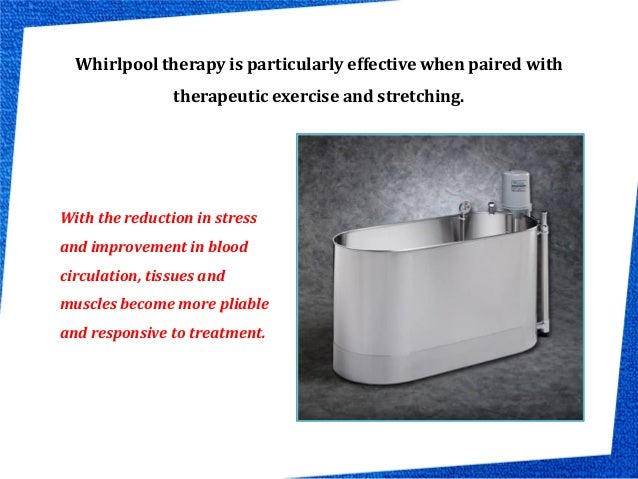 Whirlpool therapy is particularly effective when paired with therapeutic exercise and stretching.

With the reduction in stress and improvement in blood circulation, tissues and muscles become more pliable and responsive to treatment.